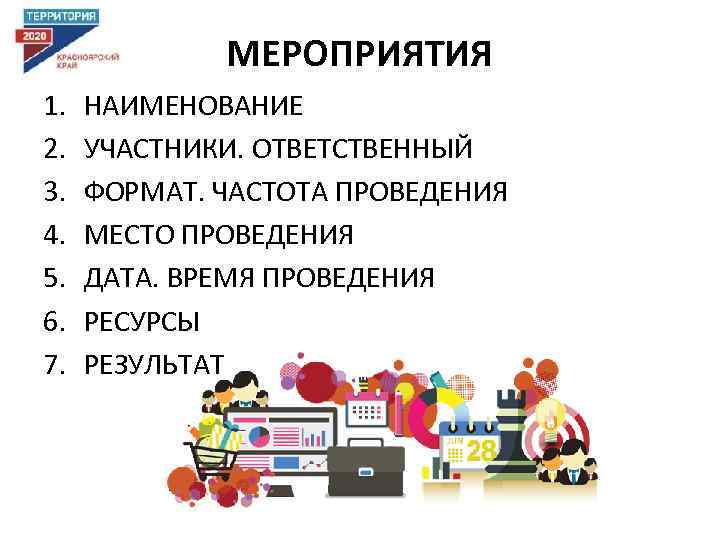 ТЕРРИТОРИЯ
2020
КРАСНОЯРСКИЙ КРАЙ

МЕРОПРИЯТИЯ

1. НАИМЕНОВАНИЕ
2. УЧАСТНИКИ. ОТВЕТСТВЕННЫЙ
3. ФОРМАТ. ЧАСТОТА ПРОВЕДЕНИЯ
4. МЕСТО ПРОВЕДЕНИЯ
5. ДАТА. ВРЕМЯ ПРОВЕДЕНИЯ
6. РЕСУРСЫ
7. РЕЗУЛЬТАТ

JUN
28